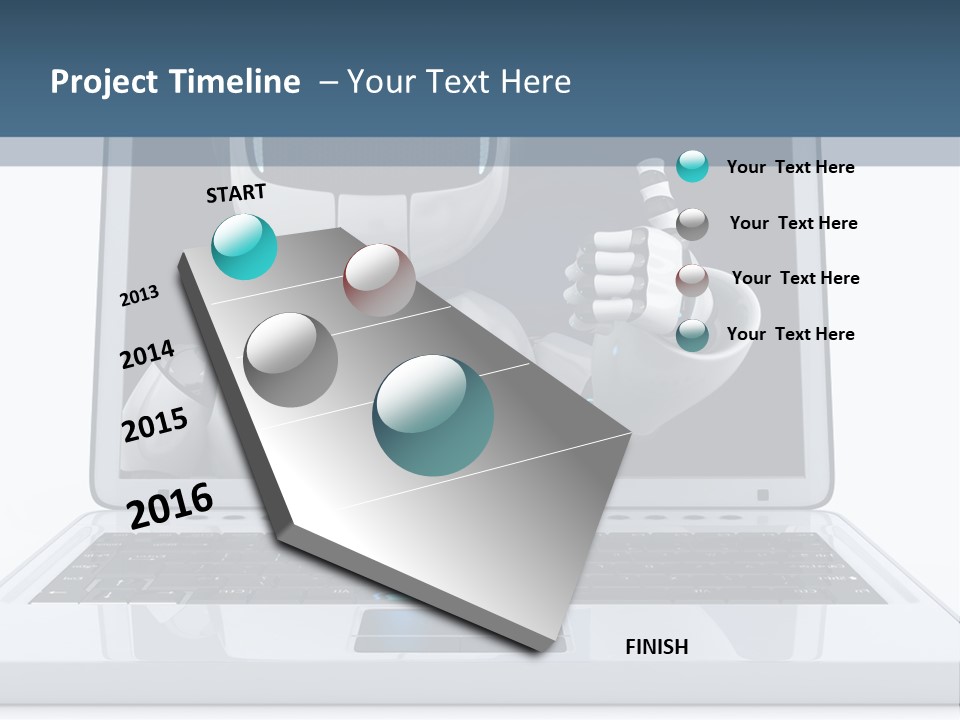 Project Timeline – Your Text Here

START

2013

2014

2015

2016

FINISH

Your Text Here

Your Text Here

Your Text Here

Your Text Here